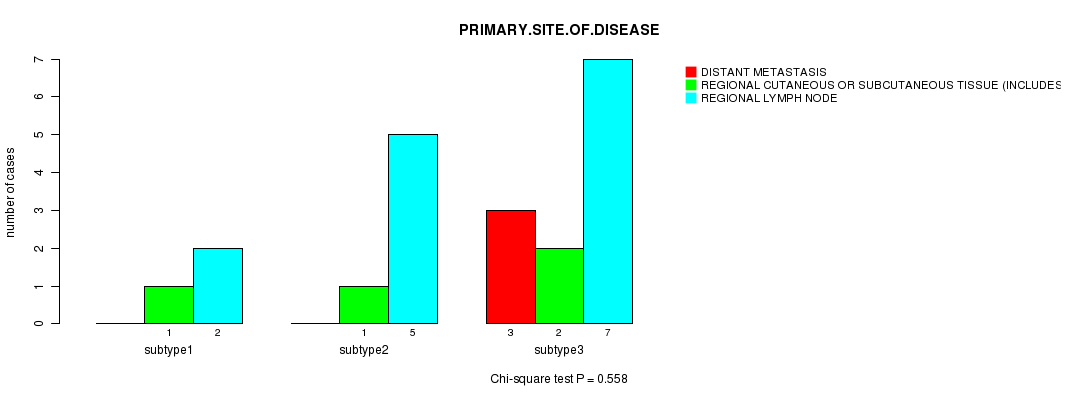 PRIMARY.SITE.OF.DISEASE

DISTANT METASTASIS
REGIONAL CUTANEOUS OR SUBCUTANEOUS TISSUE (INCLUDES
REGIONAL LYMPH NODE

number of cases

0
1
2
3
4
5
6
7

1 2
subtype1

1 5
subtype2

3 2 7
subtype3

Chi-square test P = 0.558